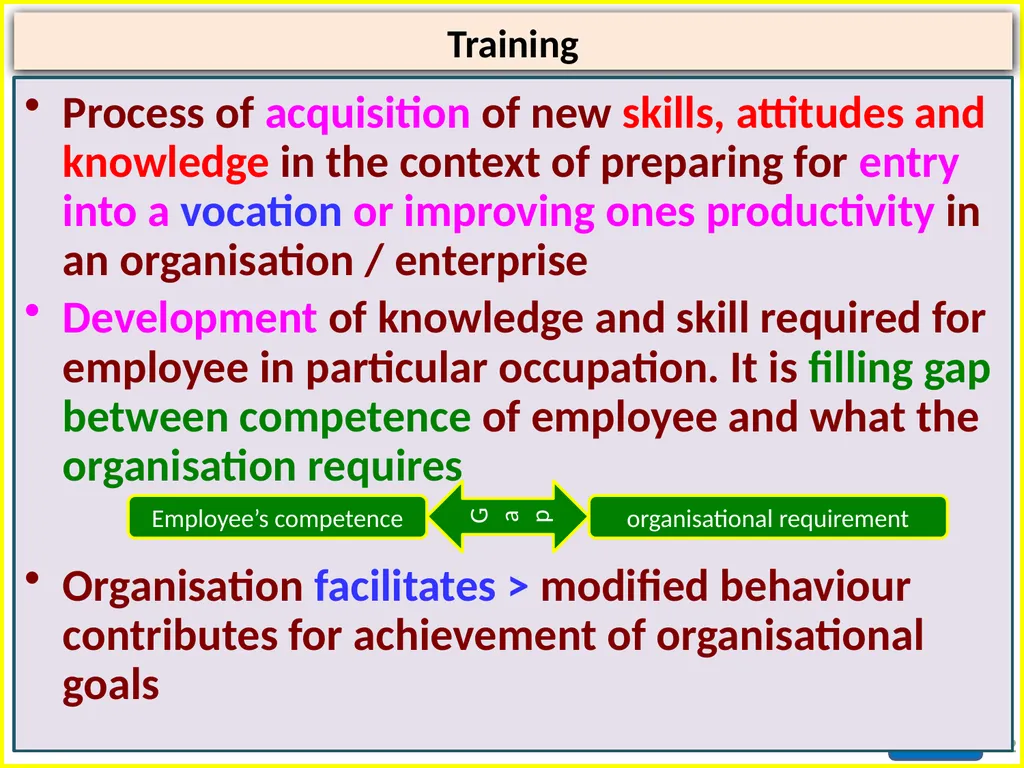 Training

• Process of acquisition of new skills, attitudes and knowledge in the context of preparing for entry into a vocation or improving ones productivity in an organisation / enterprise

• Development of knowledge and skill required for employee in particular occupation. It is filling gap between competence of employee and what the organisation requires

Employee's competence

Gap

organisational requirement

• Organisation facilitates > modified behaviour contributes for achievement of organisational goals